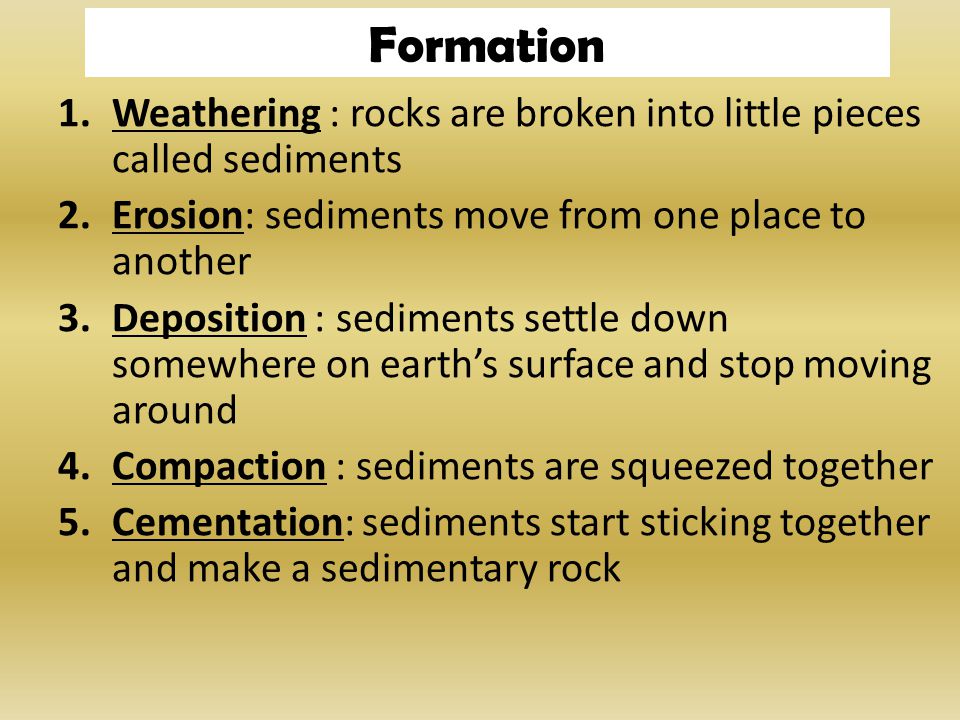 Formation

1. Weathering : rocks are broken into little pieces called sediments
2. Erosion: sediments move from one place to another
3. Deposition : sediments settle down somewhere on earth’s surface and stop moving around
4. Compaction : sediments are squeezed together
5. Cementation: sediments start sticking together and make a sedimentary rock